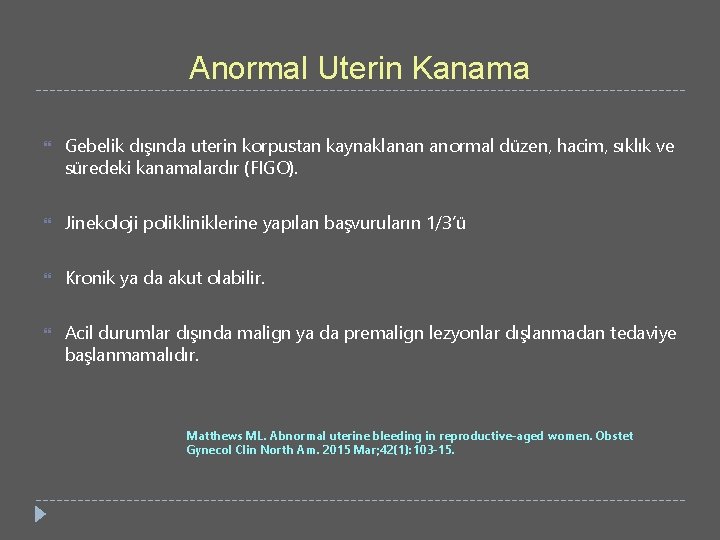 Anormal Uterin Kanama

Gebelik dışında uterin korpustan kaynaklanan anormal düzen, hacim, sıklık ve süredeki kanamalardır (FIGO).

Jinekoloji polikliniklerine yapılan başvuruların 1/3'ü

Kronik ya da akut olabilir.

Acil durumlar dışında malign ya da premalign lezyonlar dışlanmadan tedaviye başlanmamalıdır.

Matthews ML. Abnormal uterine bleeding in reproductive-aged women. Obstet Gynecol Clin North Am. 2015 Mar;42(1):103-15.